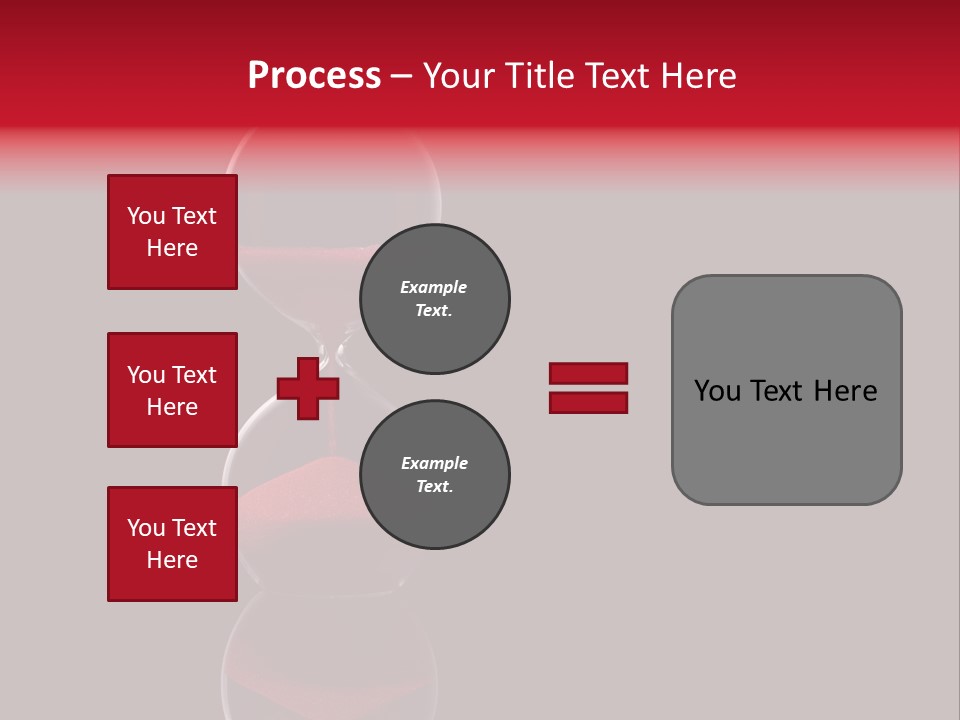 Process – Your Title Text Here

You Text Here

You Text Here

You Text Here

Example Text.

Example Text.

You Text Here